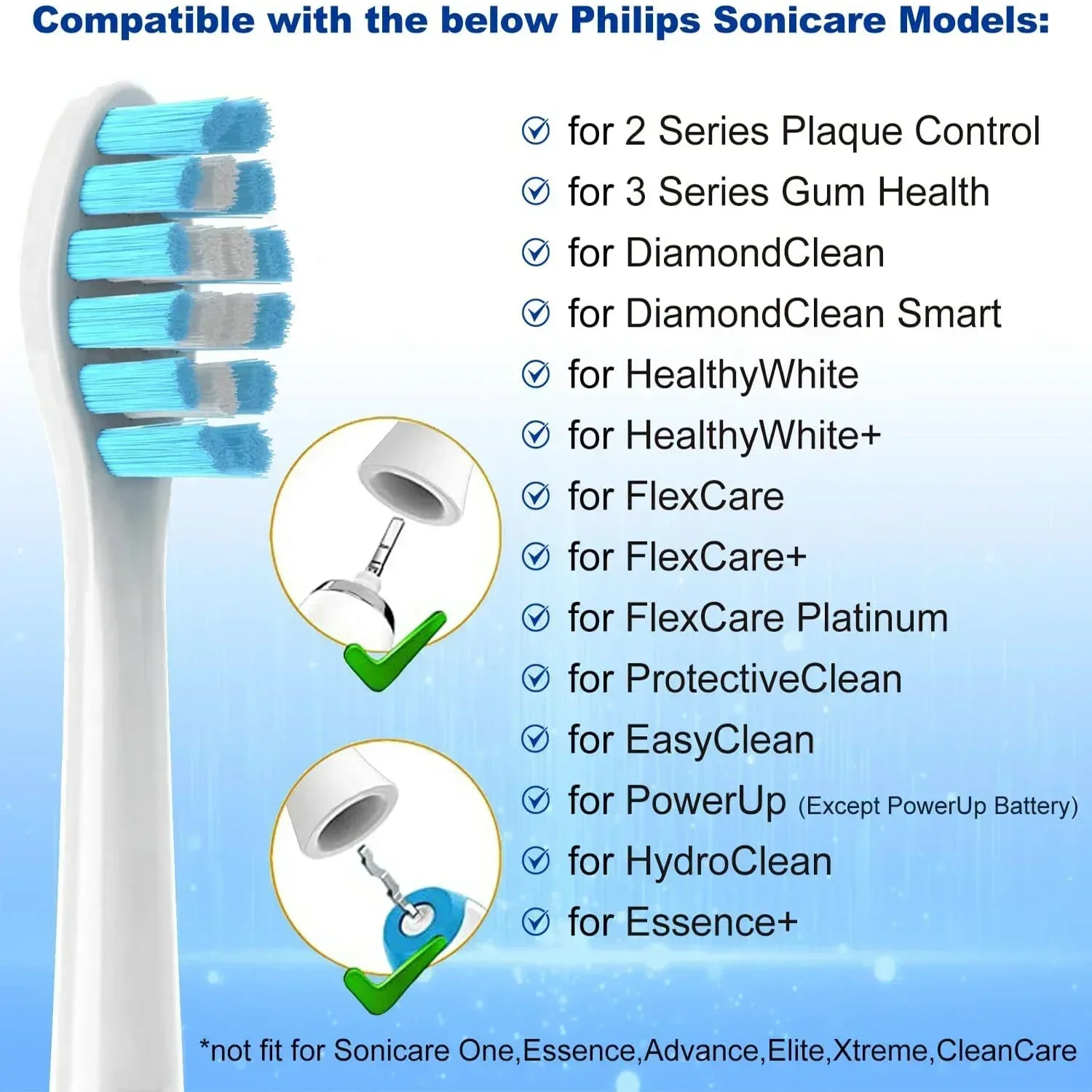 Compatible with the below Philips Sonicare Models:

for 2 Series Plaque Control
for 3 Series Gum Health
for DiamondClean
for DiamondClean Smart
for HealthyWhite
for HealthyWhite+
for FlexCare
for FlexCare+
for FlexCare Platinum
for ProtectiveClean
for EasyClean
for PowerUp (Except PowerUp Battery)
for HydroClean
for Essence+

*not fit for Sonicare One,Essence,Advance,Elite,Xtreme,CleanCare